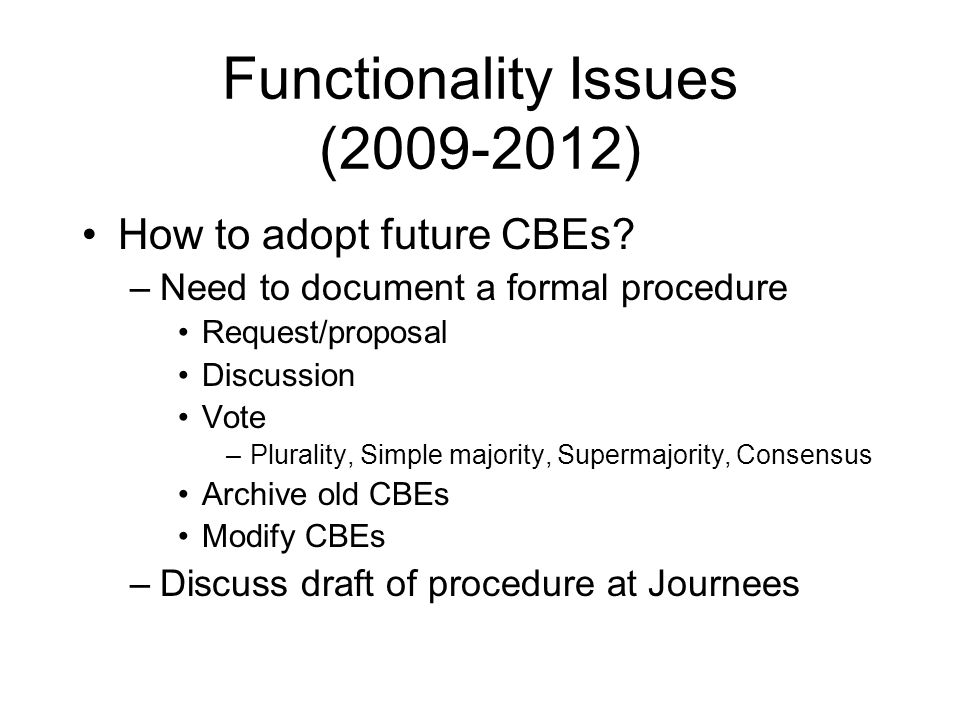 Functionality Issues (2009-2012)

• How to adopt future CBEs?
– Need to document a formal procedure
• Request/proposal
• Discussion
• Vote
– Plurality, Simple majority, Supermajority, Consensus
• Archive old CBEs
• Modify CBEs
– Discuss draft of procedure at Journees